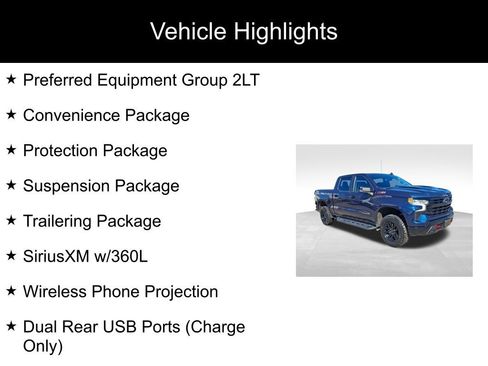 Vehicle Highlights

★ Preferred Equipment Group 2LT

★ Convenience Package

★ Protection Package

★ Suspension Package

★ Trailering Package

★ SiriusXM w/360L

★ Wireless Phone Projection

★ Dual Rear USB Ports (Charge Only)